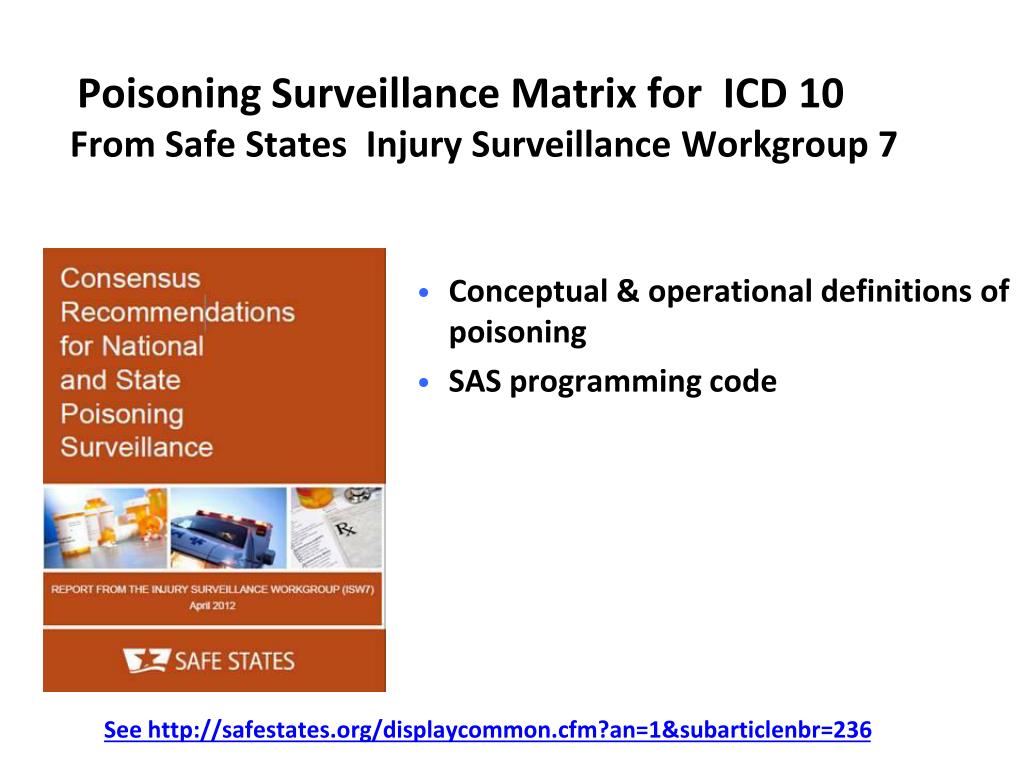 Poisoning Surveillance Matrix for ICD 10
From Safe States Injury Surveillance Workgroup 7

Consensus Recommendations for National and State Poisoning Surveillance

Rx

REPORT FROM THE INJURY SURVEILLANCE WORKGROUP (ISW7)
April 2012

SAFE STATES

• Conceptual & operational definitions of poisoning
• SAS programming code

See http://safestates.org/displaycommon.cfm?an=1&subarticlenbr=236